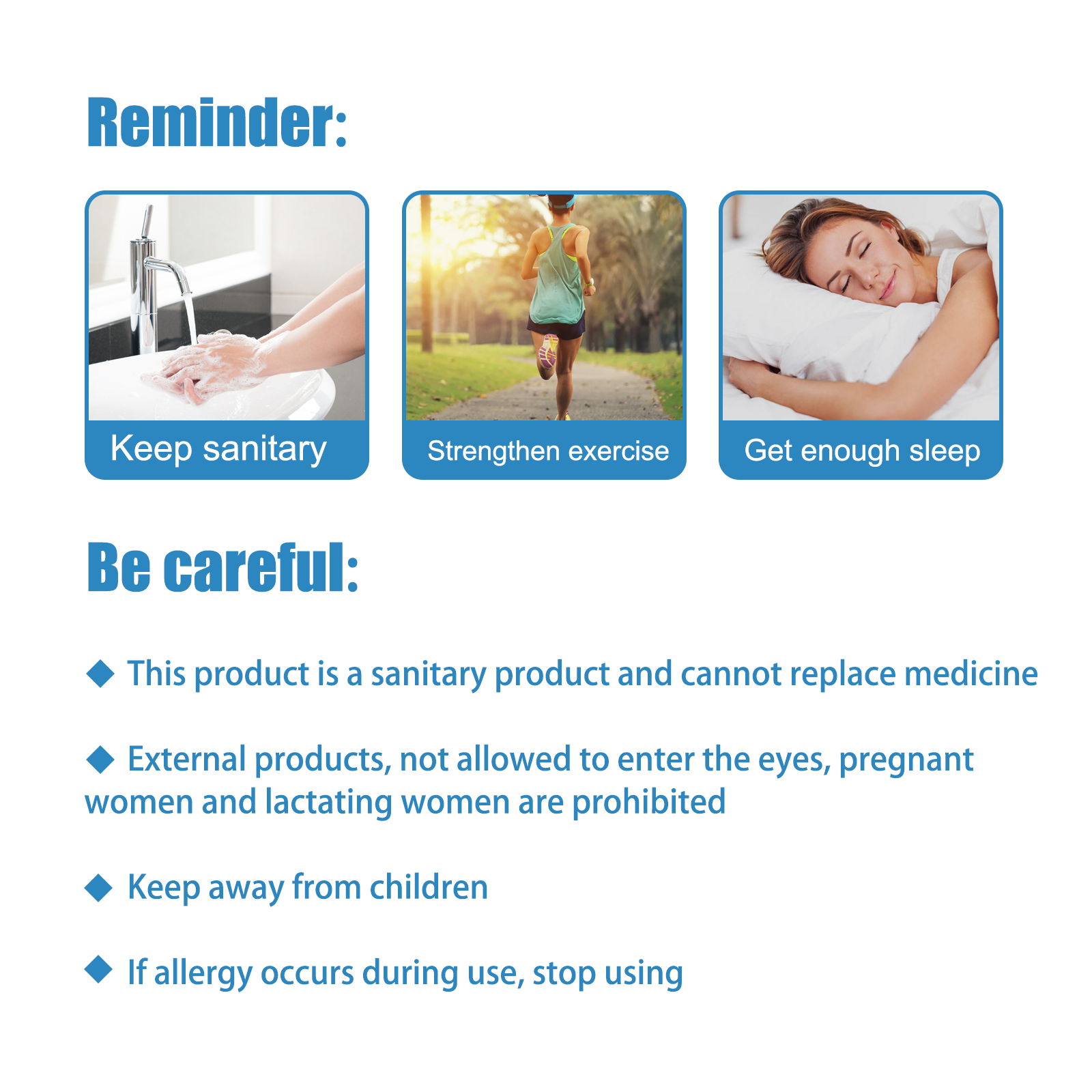 Reminder:

Keep sanitary

Strengthen exercise

Get enough sleep

Be careful:

◆ This product is a sanitary product and cannot replace medicine

◆ External products, not allowed to enter the eyes, pregnant women and lactating women are prohibited

◆ Keep away from children

◆ If allergy occurs during use, stop using